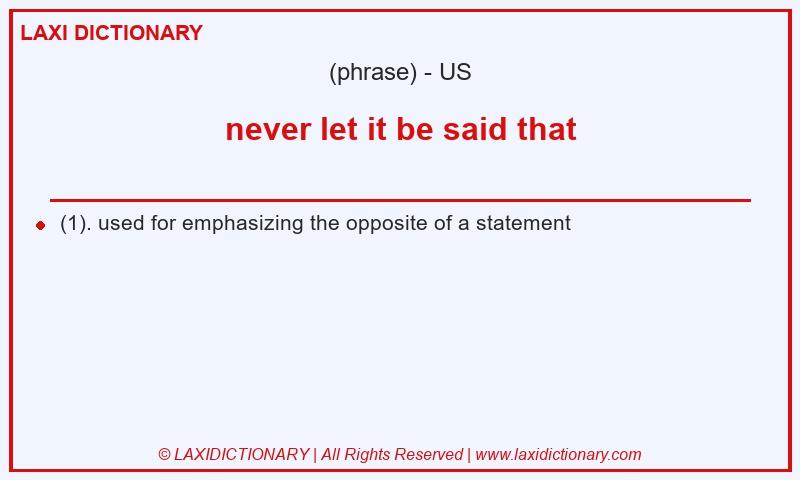 LAXI DICTIONARY

(phrase) - US

never let it be said that

(1). used for emphasizing the opposite of a statement

© LAXIDICTIONARY | All Rights Reserved | www.laxidictionary.com